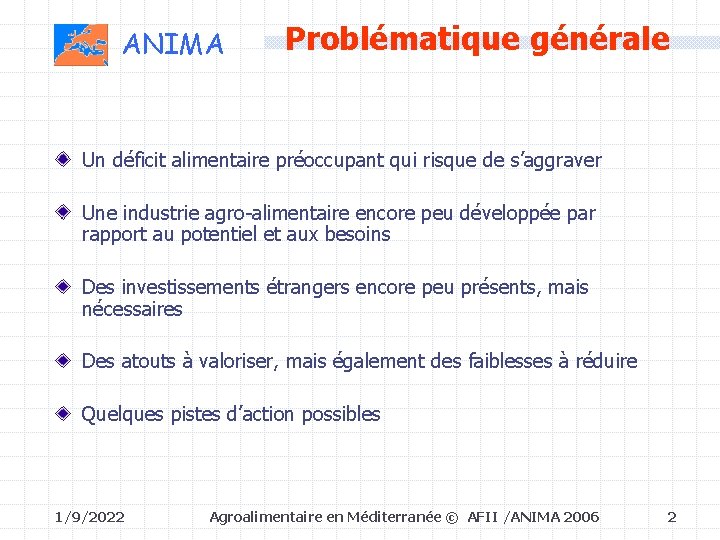 ANIMA

Problématique générale

Un déficit alimentaire préoccupant qui risque de s'aggraver

Une industrie agro-alimentaire encore peu développée par rapport au potentiel et aux besoins

Des investissements étrangers encore peu présents, mais nécessaires

Des atouts à valoriser, mais également des faiblesses à réduire

Quelques pistes d'action possibles

1/9/2022 Agroalimentaire en Méditerranée © AFII /ANIMA 2006 2